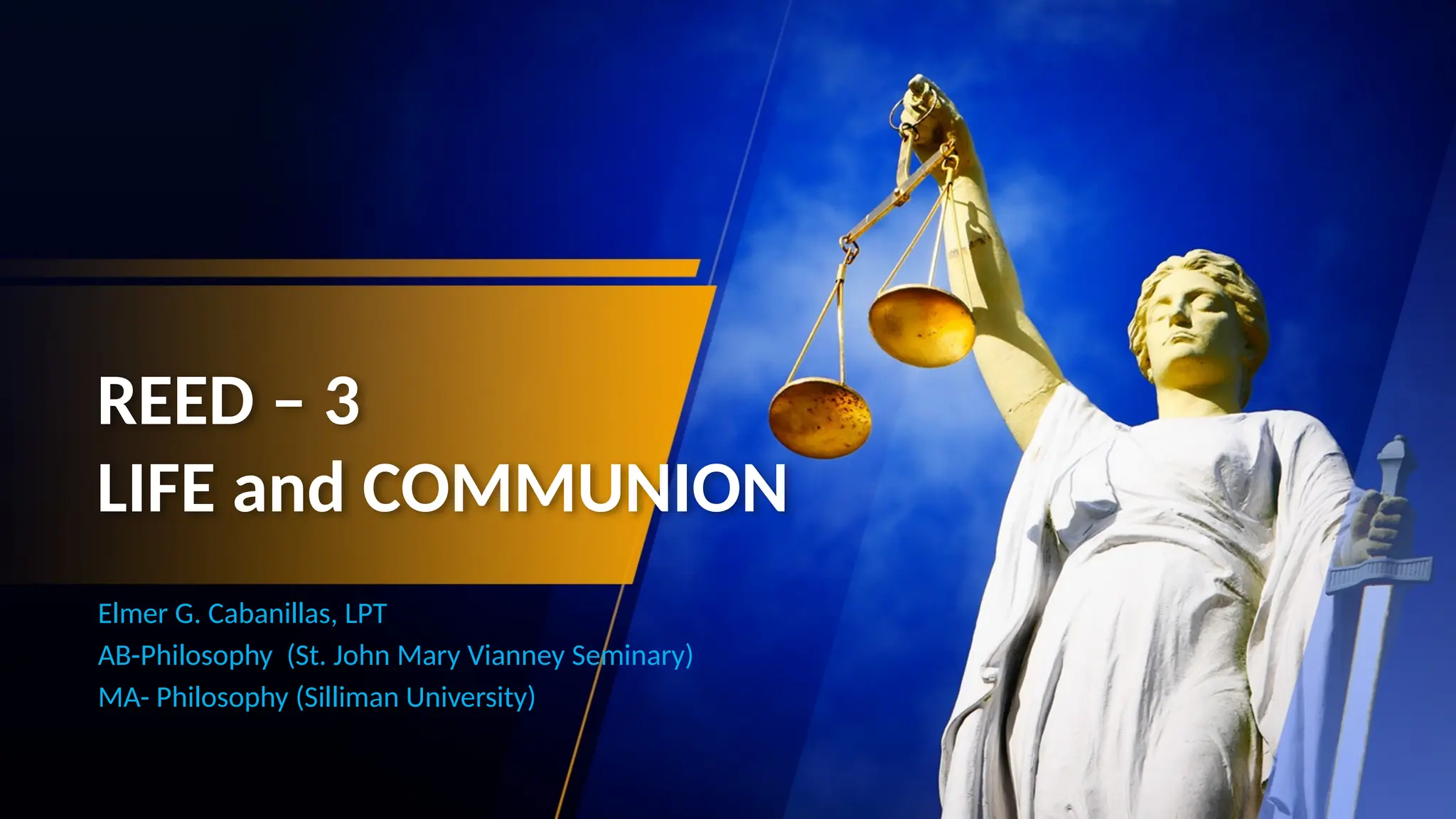 REED – 3
LIFE and COMMUNION

Elmer G. Cabanillas, LPT
AB-Philosophy (St. John Mary Vianney Seminary)
MA- Philosophy (Silliman University)